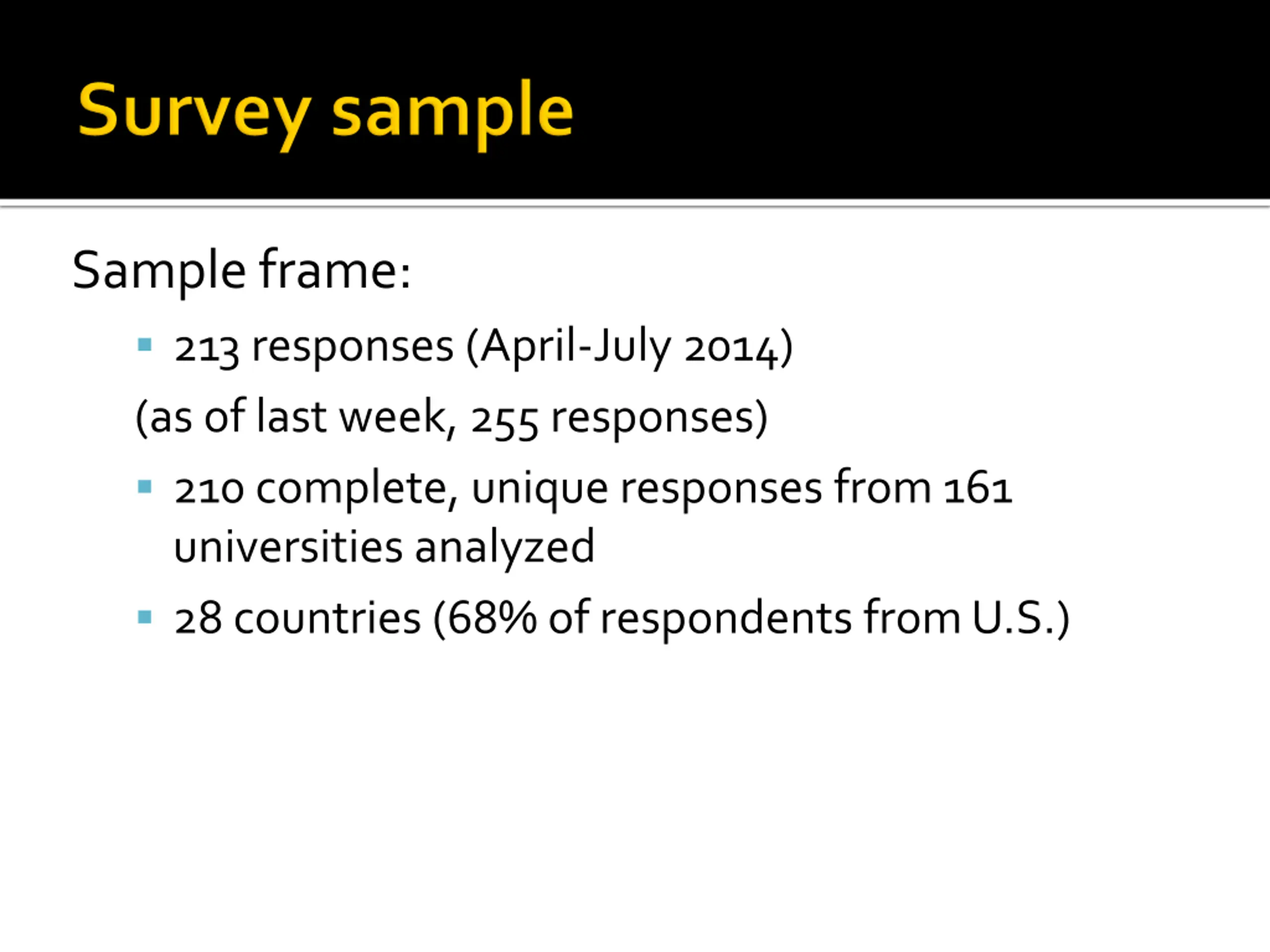 Survey sample

Sample frame:

- 213 responses (April-July 2014)

(as of last week, 255 responses)

- 210 complete, unique responses from 161 universities analyzed
- 28 countries (68% of respondents from U.S.)